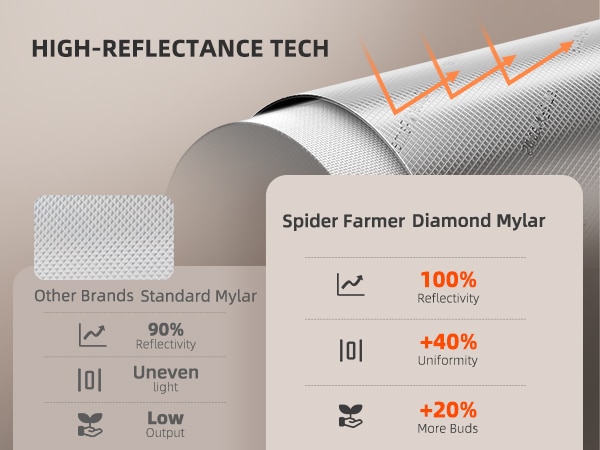 HIGH-REFLECTANCE TECH

Other Brands Standard Mylar

90%
Reflectivity

Uneven
light

Low
Output

Spider Farmer Diamond Mylar

100%
Reflectivity

+40%
Uniformity

+20%
More Buds